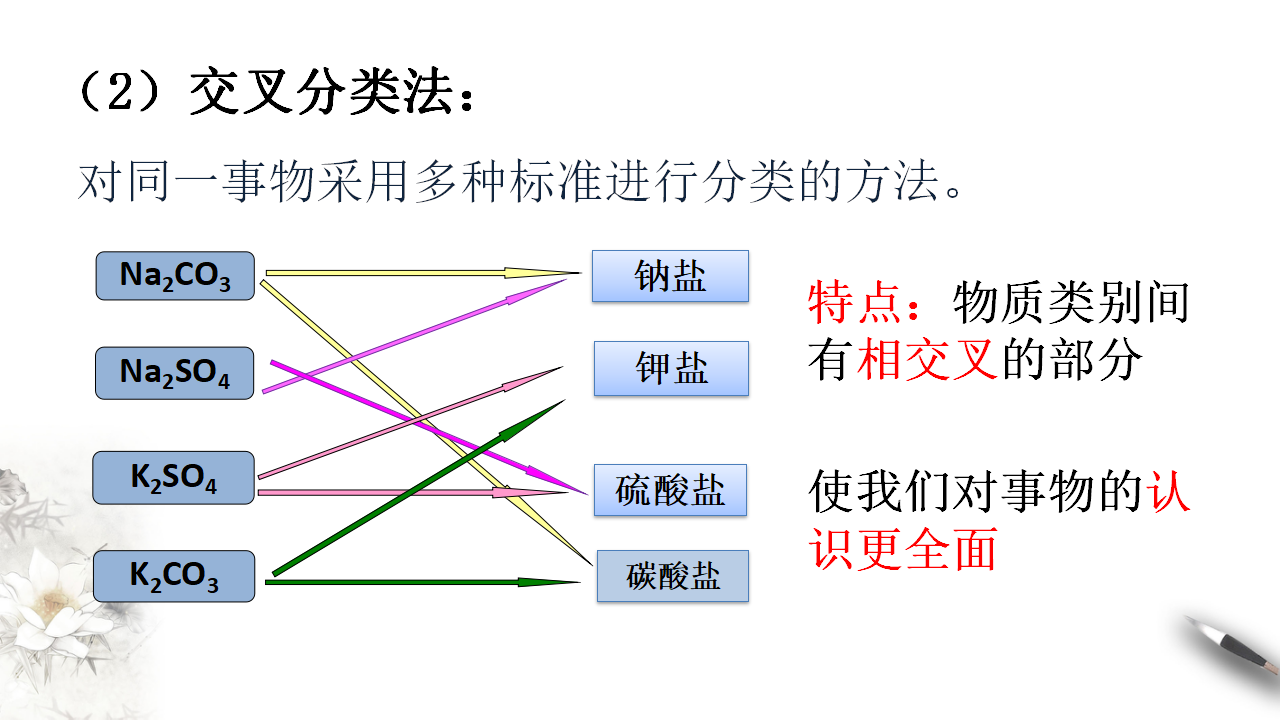 （2）交叉分类法：

对同一事物采用多种标准进行分类的方法。

$Na_2CO_3$

$Na_2SO_4$

$K_2SO_4$

$K_2CO_3$

钠盐

钾盐

硫酸盐

碳酸盐

特点：物质类别间有相交叉的部分

使我们对事物的认识更全面